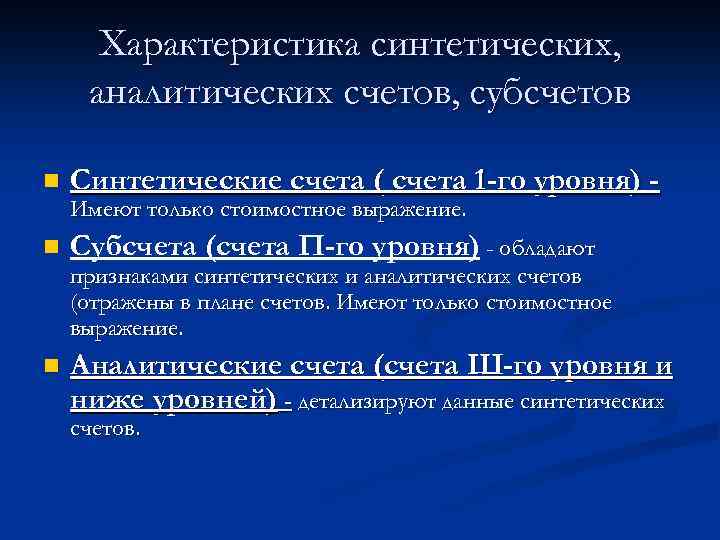 Характеристика синтетических, аналитических счетов, субсчетов

Синтетические счета ( счета 1-го уровня) - Имеют только стоимостное выражение.

Субсчета (счета П-го уровня) - обладают признаками синтетических и аналитических счетов (отражены в плане счетов. Имеют только стоимостное выражение.

Аналитические счета (счета Ш-го уровня и ниже уровней) - детализируют данные синтетических счетов.